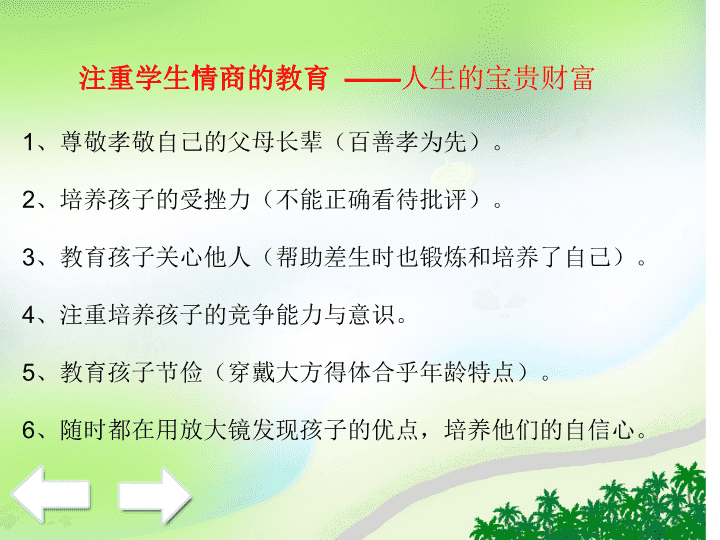 注重学生情商的教育 ——人生的宝贵财富

1、尊敬孝敬自己的父母长辈（百善孝为先）。

2、培养孩子的受挫力（不能正确看待批评）。

3、教育孩子关心他人（帮助差生时也锻炼和培养了自己）。

4、注重培养孩子的竞争能力与意识。

5、教育孩子节俭（穿戴大方得体合乎年龄特点）。

6、随时都在用放大镜发现孩子的优点，培养他们的自信心。